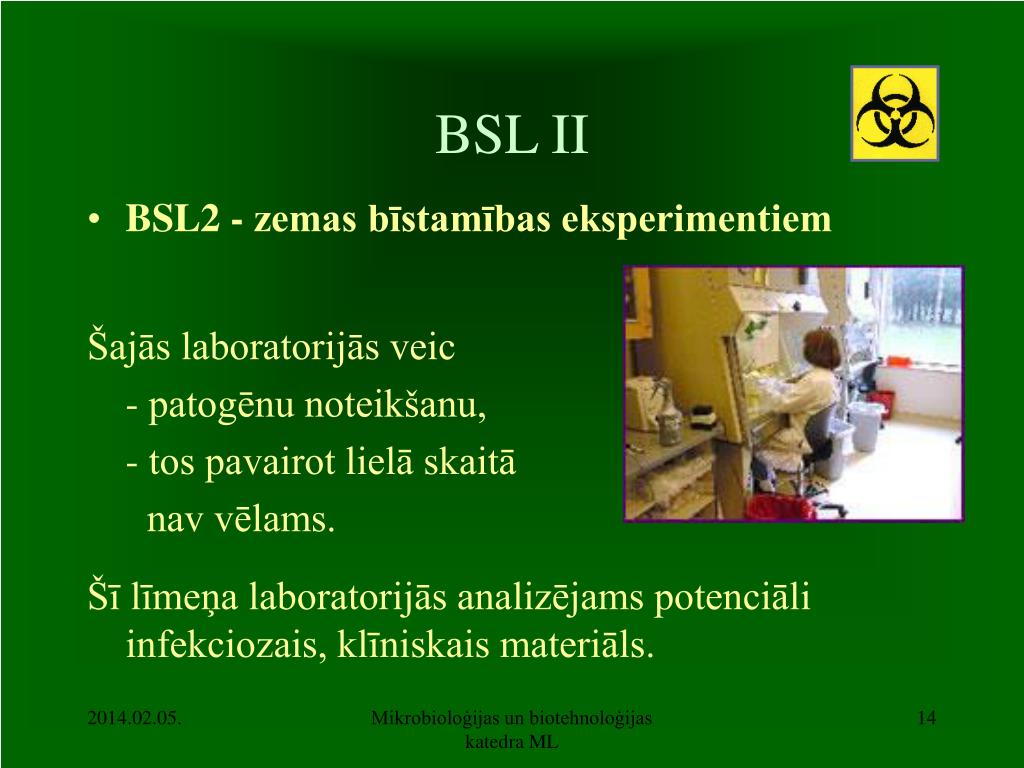 BSL II

• BSL2 - zemas bīstamības eksperimentiem

Šajās laboratorijās veic
- patogēnu noteikšanu,
- tos pavairot lielā skaitā
nav vēlams.

Šī līmeņa laboratorijās analizējams potenciāli infekciozais, klīniskais materiāls.

2014.02.05.

Mikrobioloģijas un biotehnoloģijas katedra ML

14